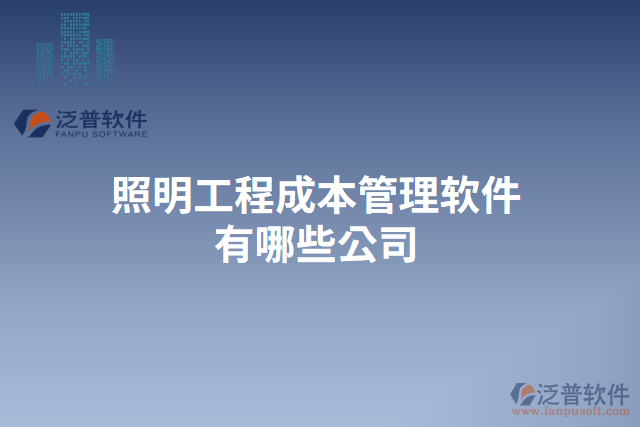 泛普软件
FANPU SOFTWARE

照明工程成本管理软件有哪些公司

泛普软件
www.fanpusoft.com